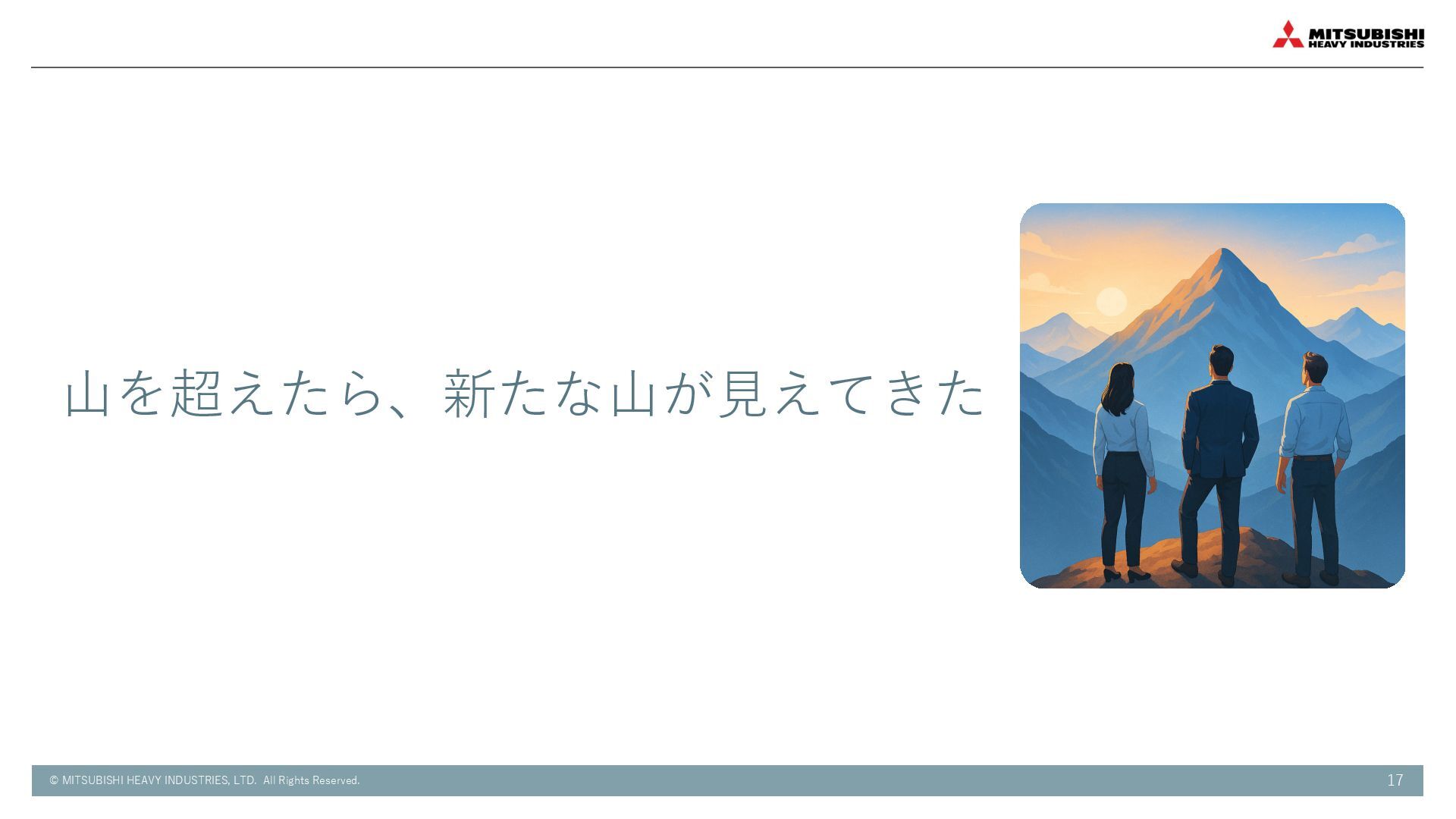 MITSUBISHI HEAVY INDUSTRIES

山を超えたら、新たな山が見えてきた

© MITSUBISHI HEAVY INDUSTRIES, LTD. All Rights Reserved.

17